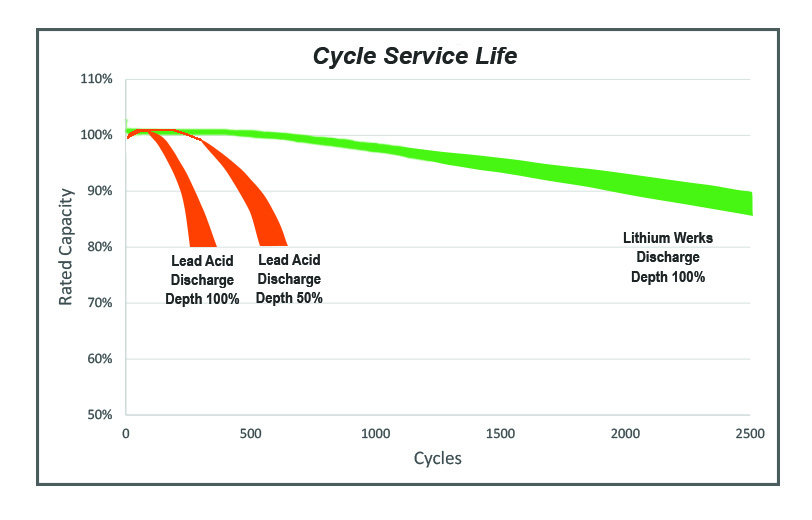 Cycle Service Life

110%
100%
90%
80%
70%
60%
50%

Rated Capacity

Lead Acid Discharge Depth 100%

Lead Acid Discharge Depth 50%

Lithium Werks Discharge Depth 100%

0
500
1000
1500
2000
2500

Cycles